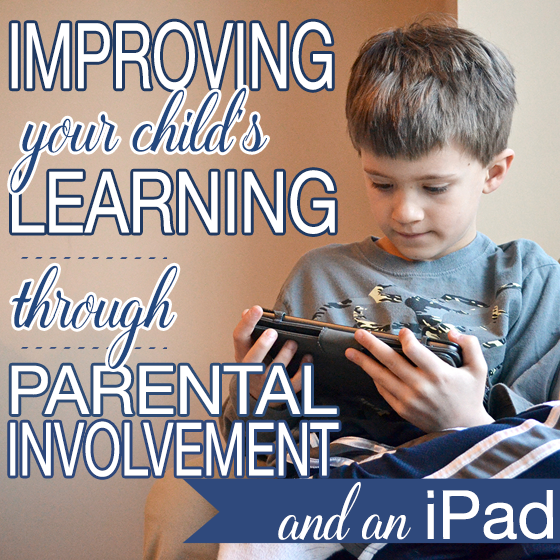 IMPROVING
your child's
LEARNING

through

PARENTAL
INVOLVEMENT

and an iPad